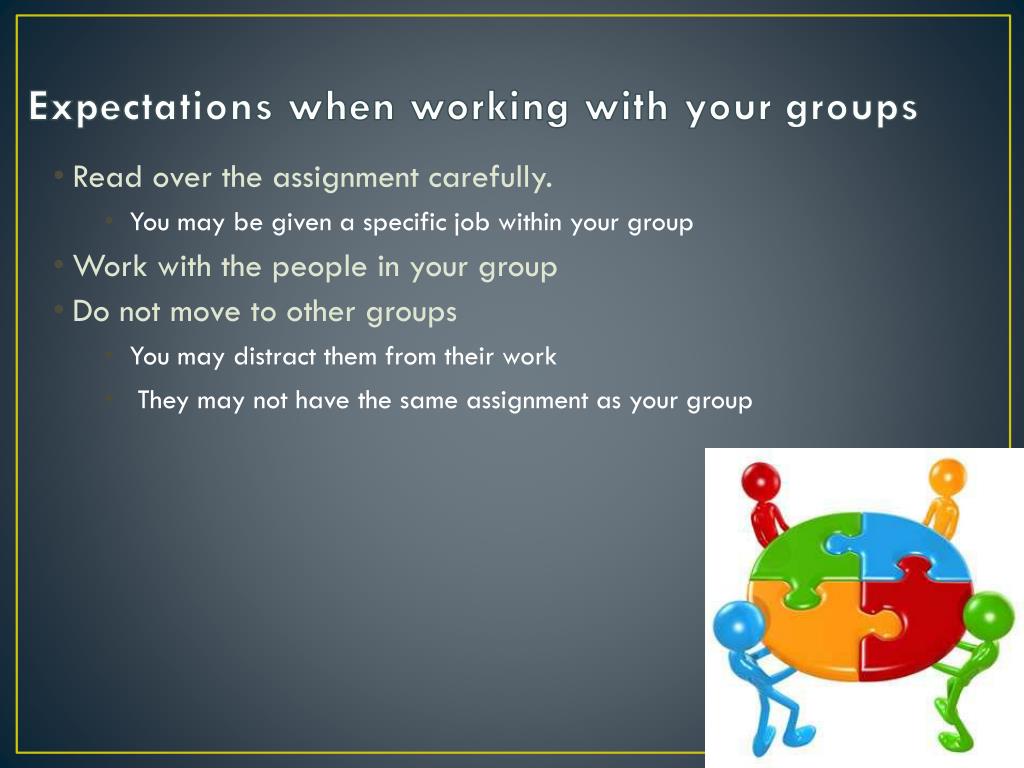 Expectations when working with your groups

• Read over the assignment carefully.
  • You may be given a specific job within your group
• Work with the people in your group
• Do not move to other groups
  • You may distract them from their work
  • They may not have the same assignment as your group